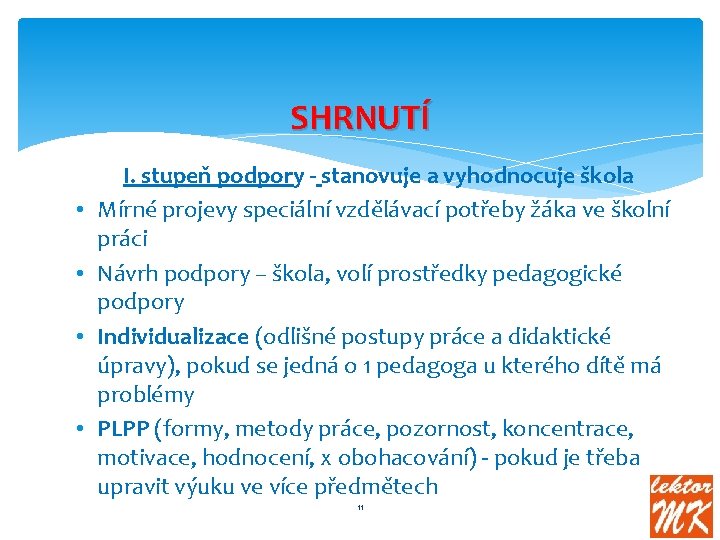 SHRNUTÍ

I. stupeň podpory - stanovuje a vyhodnocuje škola

• Mírné projevy speciální vzdělávací potřeby žáka ve školní práci

• Návrh podpory – škola, volí prostředky pedagogické podpory

• Individualizace (odlišné postupy práce a didaktické úpravy), pokud se jedná o 1 pedagoga u kterého dítě má problémy

• PLPP (formy, metody práce, pozornost, koncentrace, motivace, hodnocení, x obohacování) - pokud je třeba upravit výuku ve více předmětech

11

lektor MK